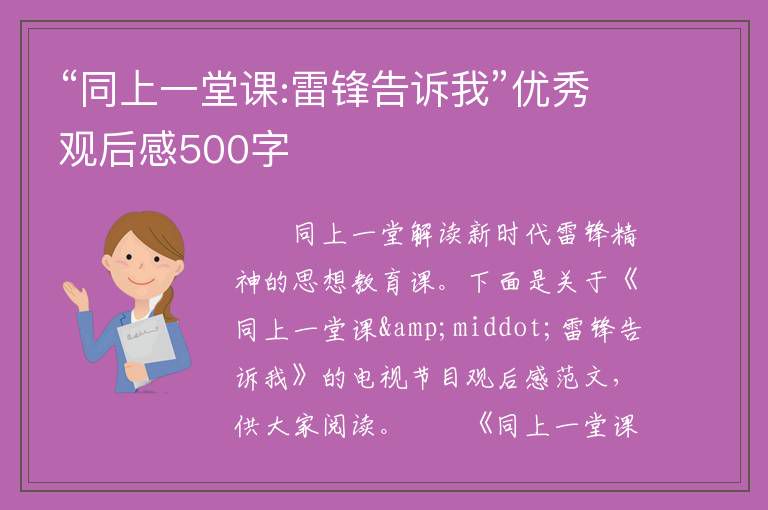 “同上一堂课:雷锋告诉我”优秀观后感500字

同上一堂解读新时代雷锋精神的思想教育课。下面是关于《同上一堂课&amp;middot;雷锋告诉我》的电视节目观后感范文，供大家阅读。 《同上一堂课